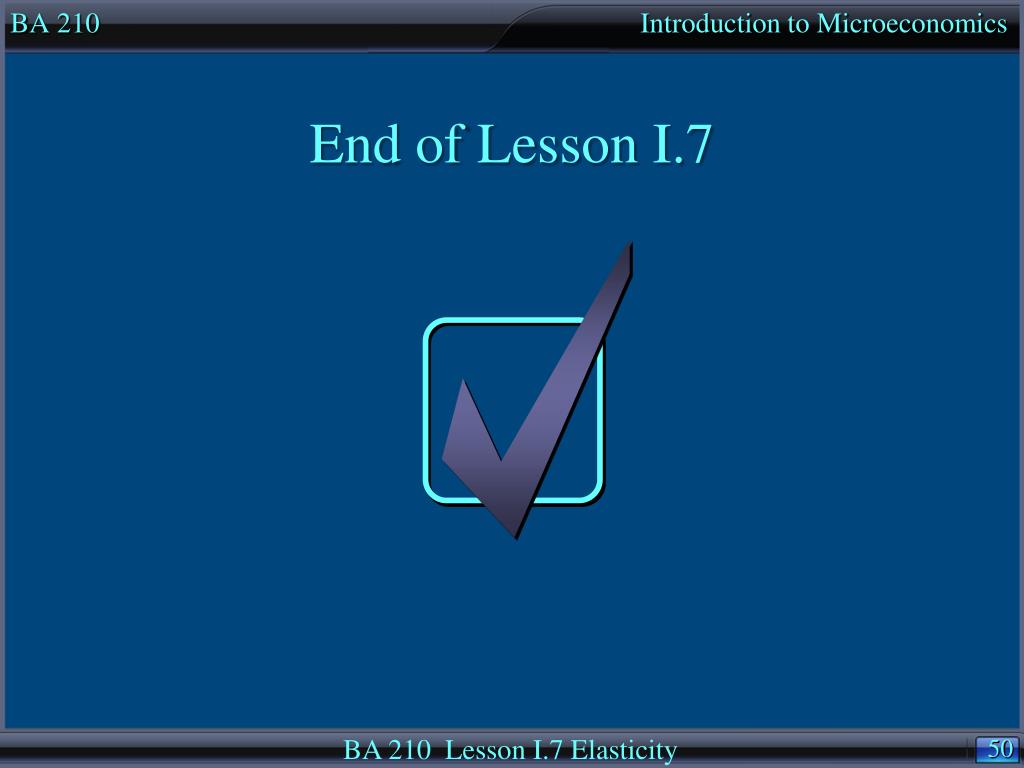 BA 210

Introduction to Microeconomics

End of Lesson I.7

BA 210 Lesson I.7 Elasticity

50